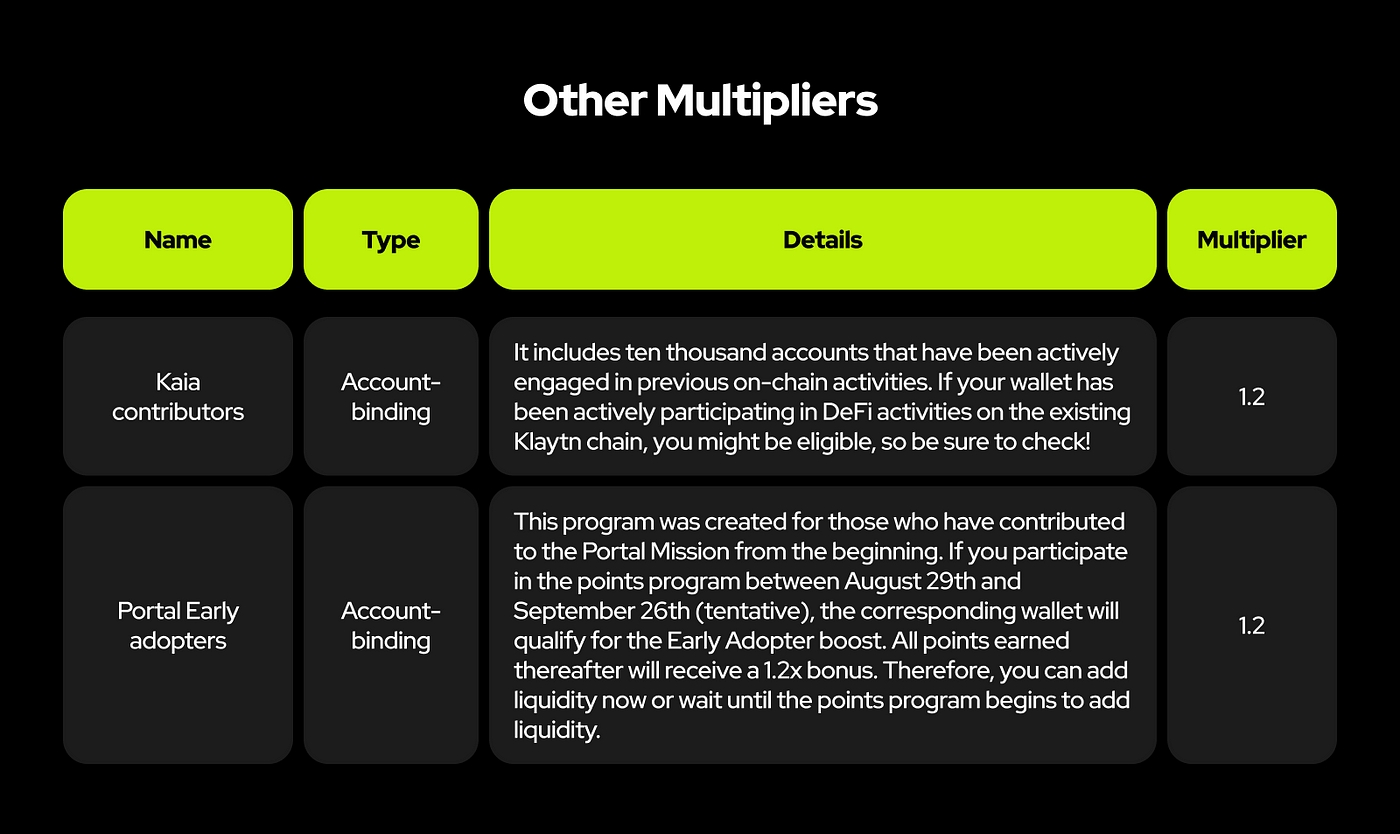 Other Multipliers

| Name | Type | Details | Multiplier |
|---|---|---|---|
| Kaia contributors | Account-binding | It includes ten thousand accounts that have been actively engaged in previous on-chain activities. If your wallet has been actively participating in DeFi activities on the existing Klaytn chain, you might be eligible, so be sure to check! | 1.2 |
| Portal Early adopters | Account-binding | This program was created for those who have contributed to the Portal Mission from the beginning. If you participate in the points program between August 29th and September 26th (tentative), the corresponding wallet will qualify for the Early Adopter boost. All points earned thereafter will receive a 1.2x bonus. Therefore, you can add liquidity now or wait until the points program begins to add liquidity. | 1.2 |